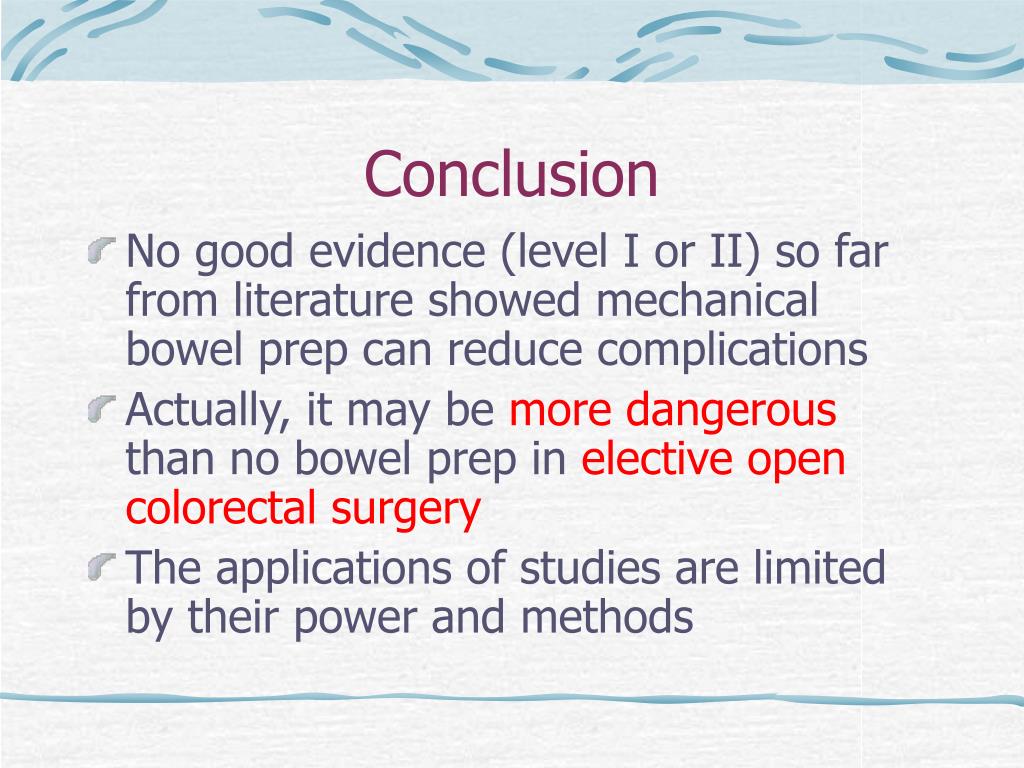 Conclusion

No good evidence (level I or II) so far from literature showed mechanical bowel prep can reduce complications

Actually, it may be more dangerous than no bowel prep in elective open colorectal surgery

The applications of studies are limited by their power and methods